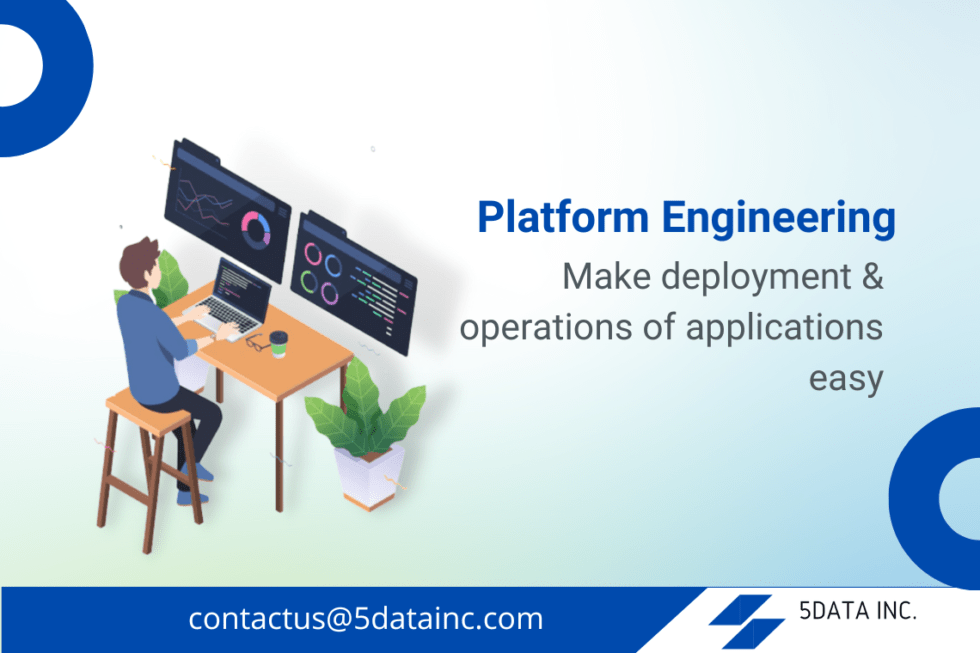 Platform Engineering

Make deployment & operations of applications easy

contactus@5datainc.com

5DATA INC.